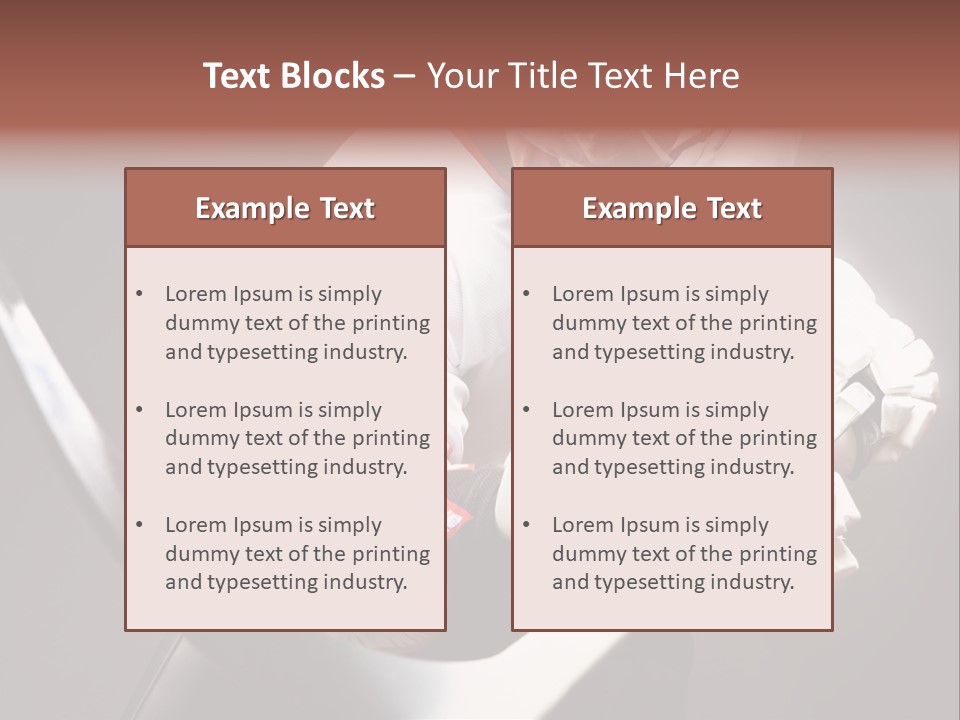 Text Blocks – Your Title Text Here

Example Text

• Lorem Ipsum is simply dummy text of the printing and typesetting industry.

• Lorem Ipsum is simply dummy text of the printing and typesetting industry.

• Lorem Ipsum is simply dummy text of the printing and typesetting industry.

Example Text

• Lorem Ipsum is simply dummy text of the printing and typesetting industry.

• Lorem Ipsum is simply dummy text of the printing and typesetting industry.

• Lorem Ipsum is simply dummy text of the printing and typesetting industry.